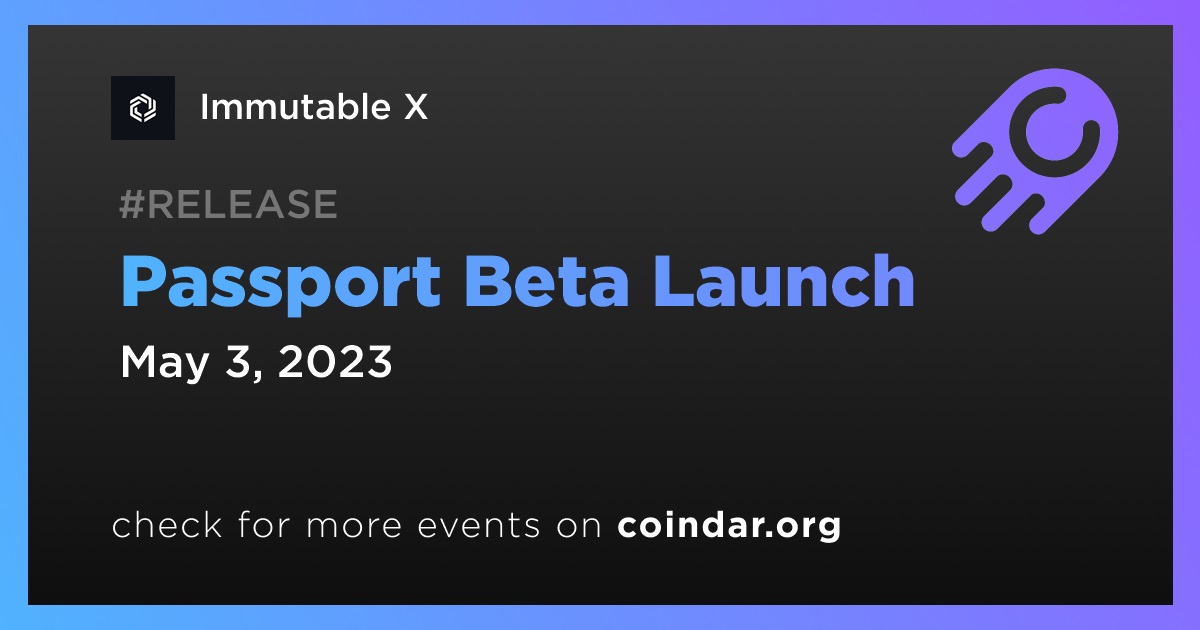 Immutable X

#RELEASE

Passport Beta Launch

May 3, 2023

check for more events on coindar.org